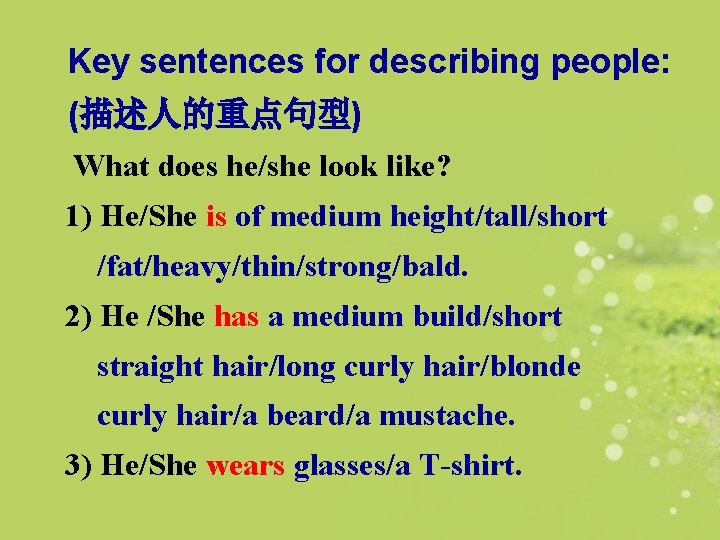 Key sentences for describing people:
(描述人的重点句型)

What does he/she look like?

1) He/She is of medium height/tall/short /fat/heavy/thin/strong/bald.

2) He /She has a medium build/short straight hair/long curly hair/blonde curly hair/a beard/a mustache.

3) He/She wears glasses/a T-shirt.